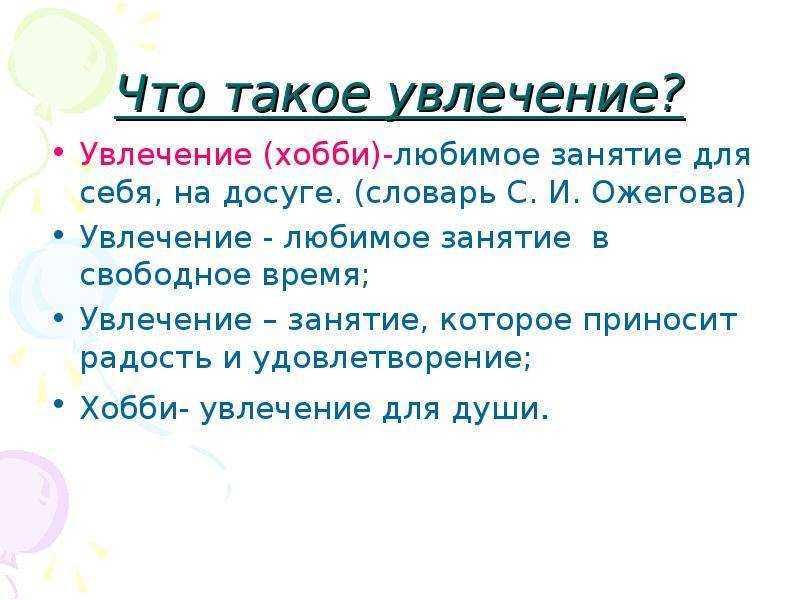 Что такое увлечение?

• Увлечение (хобби)-любимое занятие для себя, на досуге. (словарь С. И. Ожегова)
• Увлечение - любимое занятие в свободное время;
• Увлечение – занятие, которое приносит радость и удовлетворение;
• Хобби- увлечение для души.